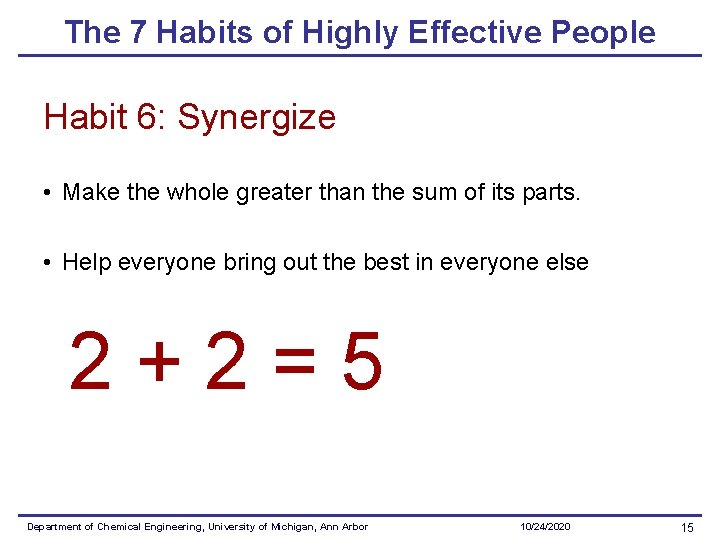 The 7 Habits of Highly Effective People

Habit 6: Synergize

• Make the whole greater than the sum of its parts.

• Help everyone bring out the best in everyone else

$2 + 2 = 5$

Department of Chemical Engineering, University of Michigan, Ann Arbor 10/24/2020 15